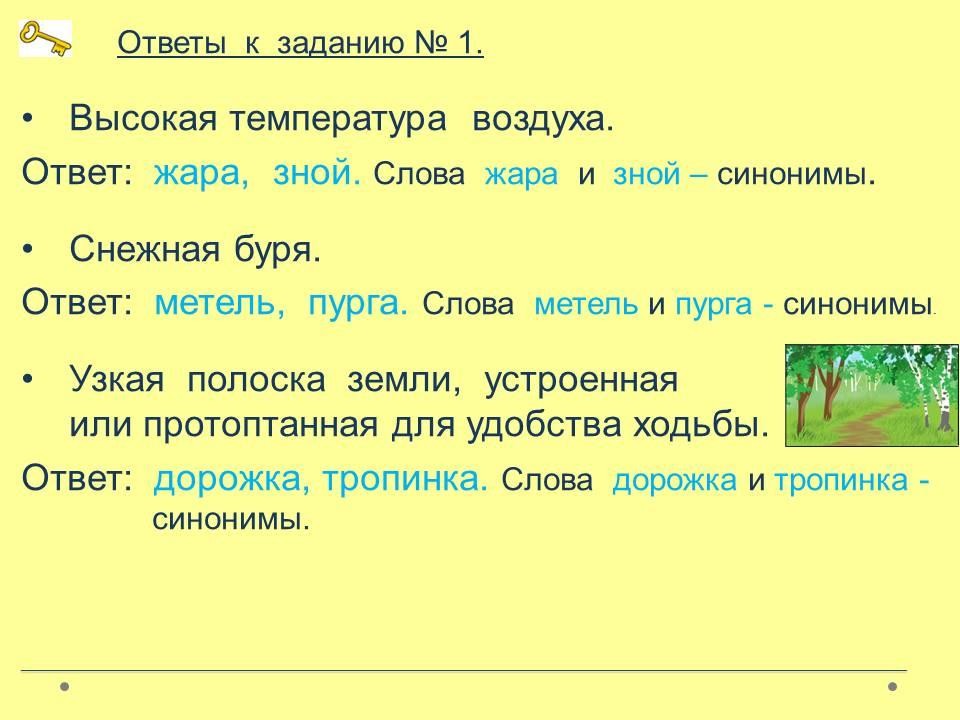 Ответы к заданию № 1.

• Высокая температура воздуха.

Ответ: жара, зной. Слова жара и зной – синонимы.

• Снежная буря.

Ответ: метель, пурга. Слова метель и пурга - синонимы.

• Узкая полоска земли, устроенная или протоптанная для удобства ходьбы.

Ответ: дорожка, тропинка. Слова дорожка и тропинка - синонимы.